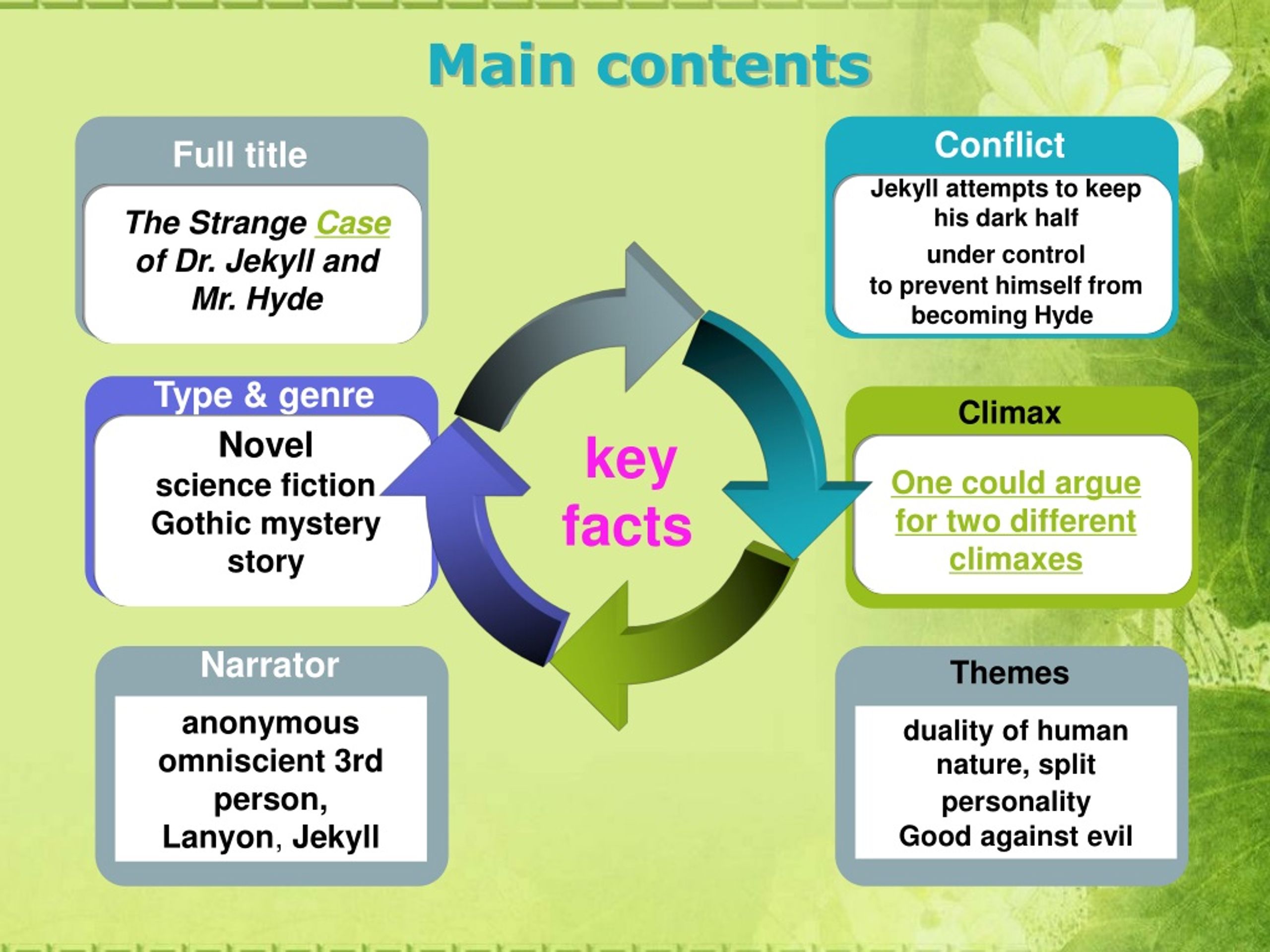 Main contents

Full title

The Strange Case of Dr. Jekyll and Mr. Hyde

Type & genre

Novel
science fiction
Gothic mystery story

Narrator

anonymous omniscient 3rd person,
Lanyon, Jekyll

key facts

Conflict

Jekyll attempts to keep his dark half
under control
to prevent himself from becoming Hyde

Climax

One could argue for two different climaxes

Themes

duality of human nature, split personality
Good against evil